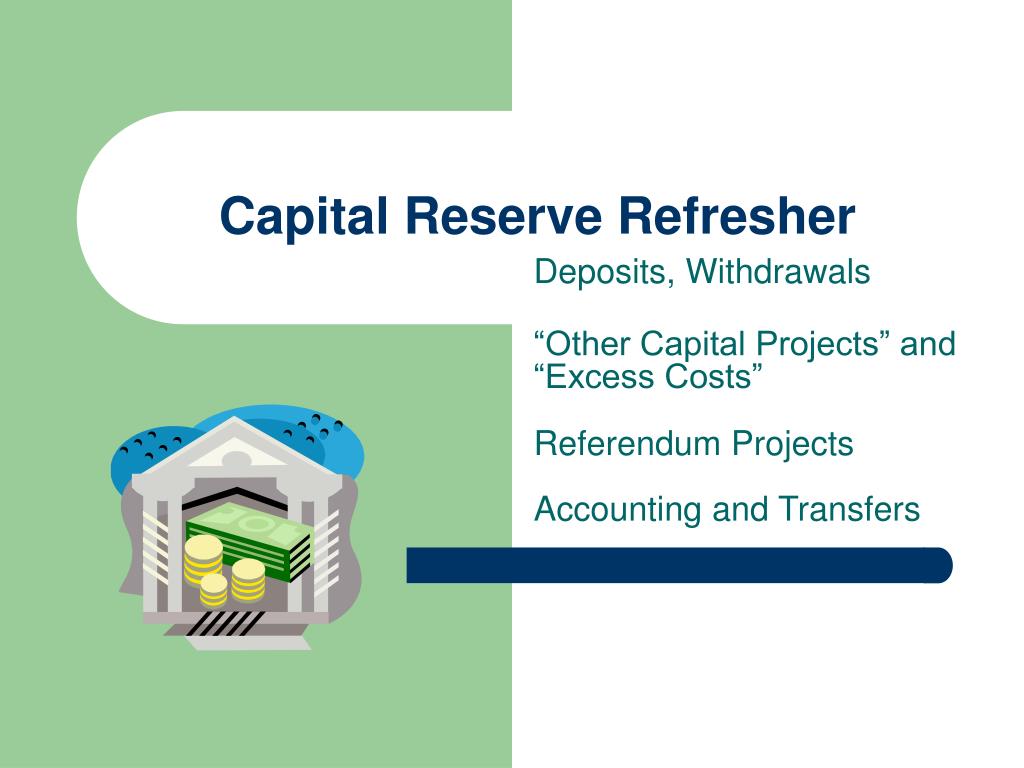 Capital Reserve Refresher

Deposits, Withdrawals

“Other Capital Projects” and “Excess Costs”

Referendum Projects

Accounting and Transfers